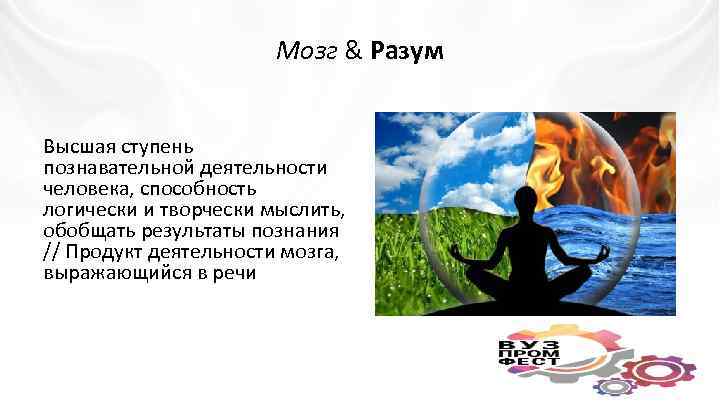 Мозг & Разум

Высшая ступень познавательной деятельности человека, способность логически и творчески мыслить, обобщать результаты познания // Продукт деятельности мозга, выражающийся в речи

ВУЗ ПРОМ ФЕСТ